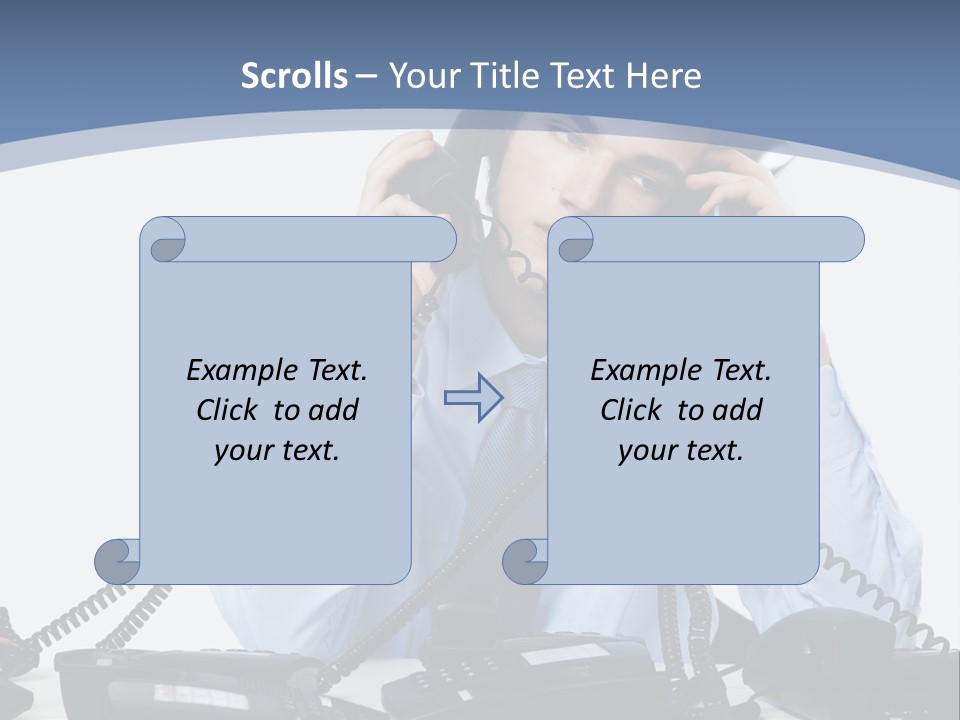 Scrolls – Your Title Text Here

Example Text. Click to add your text.

Example Text. Click to add your text.